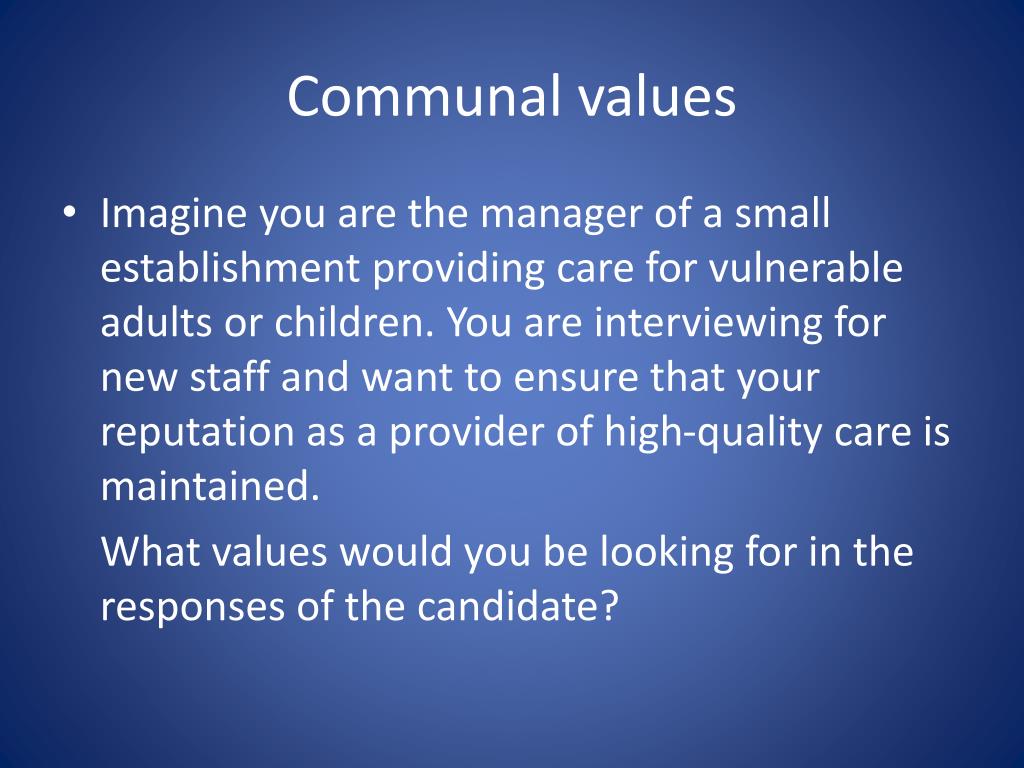 Communal values

• Imagine you are the manager of a small establishment providing care for vulnerable adults or children. You are interviewing for new staff and want to ensure that your reputation as a provider of high-quality care is maintained.

What values would you be looking for in the responses of the candidate?